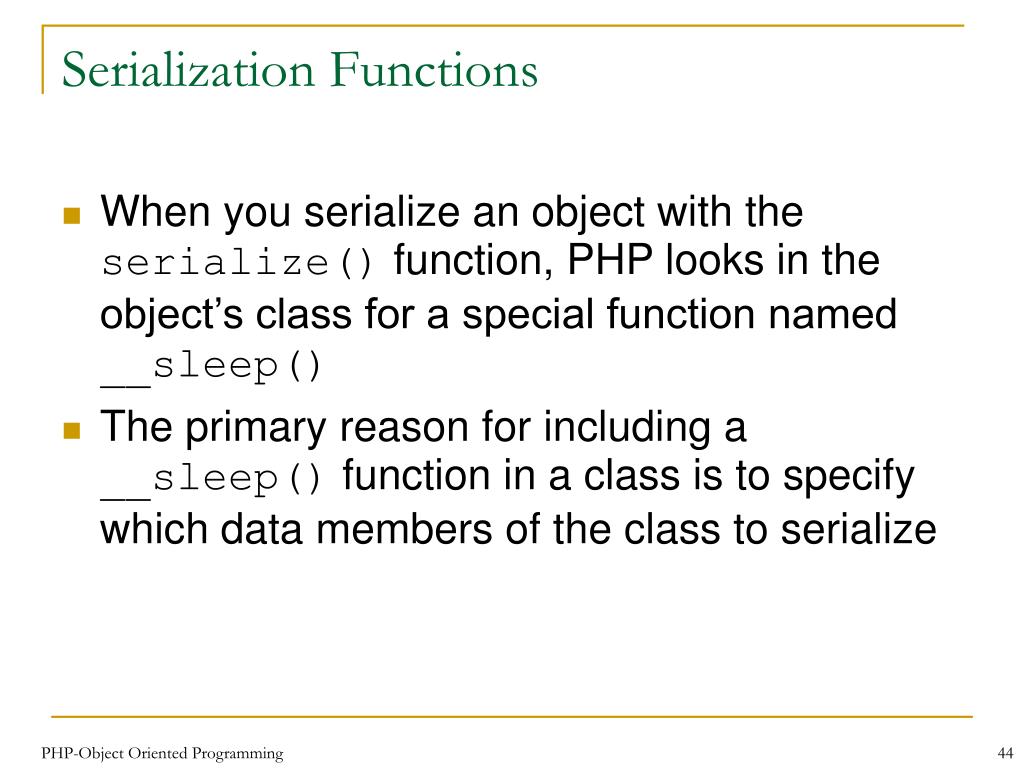 Serialization Functions

When you serialize an object with the serialize() function, PHP looks in the object’s class for a special function named __sleep()

The primary reason for including a __sleep() function in a class is to specify which data members of the class to serialize

PHP-Object Oriented Programming

44